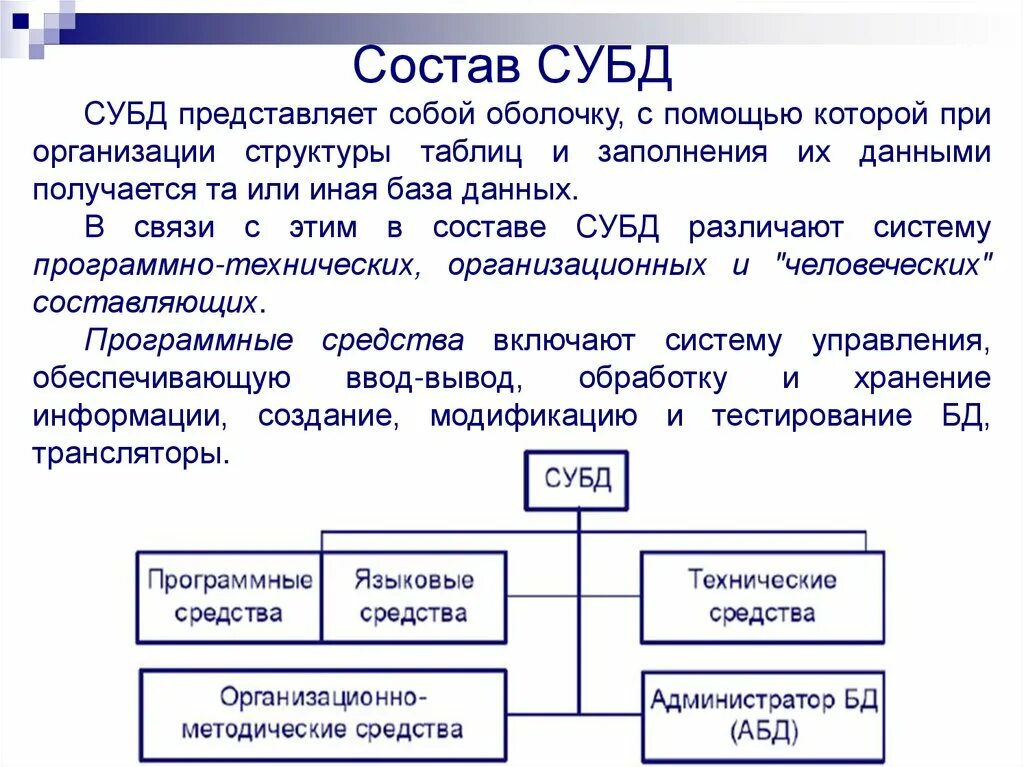 Состав СУБД

СУБД представляет собой оболочку, с помощью которой при организации структуры таблиц и заполнения их данными получается та или иная база данных.

В связи с этим в составе СУБД различают систему программно-технических, организационных и "человеческих" составляющих.

Программные средства включают систему управления, обеспечивающую ввод-вывод, обработку и хранение информации, создание, модификацию и тестирование БД, трансляторы.

СУБД

Программные средства

Языковые средства

Технические средства

Организационно-методические средства

Администратор БД (АБД)